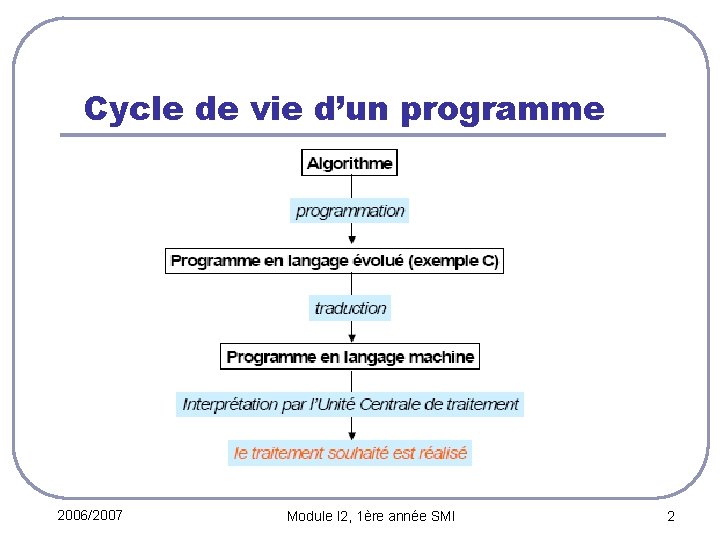 Cycle de vie d'un programme

Algorithme

programmation

Programme en langage évolué (exemple C)

traduction

Programme en langage machine

Interprétation par l'Unité Centrale de traitement

le traitement souhaité est réalisé

2006/2007

Module I2, 1ère année SMI

2